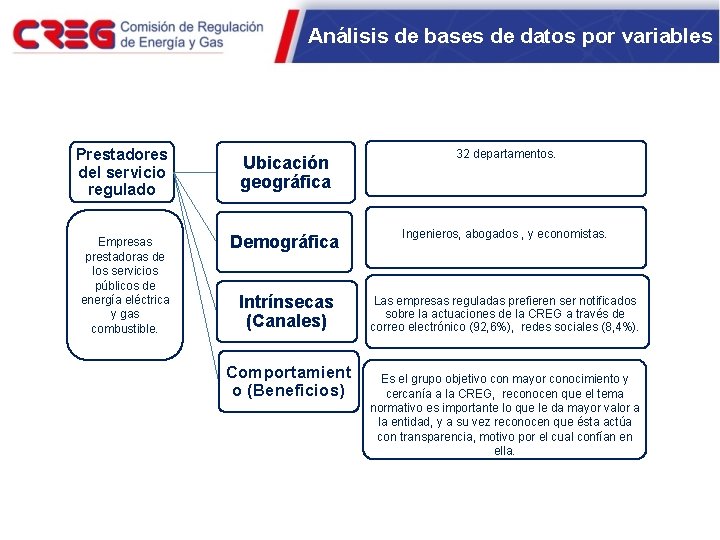 CREG Comisión de Regulación de Energía y Gas

Análisis de bases de datos por variables

Prestadores del servicio regulado

Empresas prestadoras de los servicios públicos de energía eléctrica y gas combustible.

Ubicación geográfica

32 departamentos.

Demográfica

Ingenieros, abogados , y economistas.

Intrínsecas (Canales)

Las empresas reguladas prefieren ser notificados sobre la actuaciones de la CREG a través de correo electrónico (92,6%), redes sociales (8,4%).

Comportamiento (Beneficios)

Es el grupo objetivo con mayor conocimiento y cercanía a la CREG, reconocen que el tema normativo es importante lo que le da mayor valor a la entidad, y a su vez reconocen que ésta actúa con transparencia, motivo por el cual confían en ella.